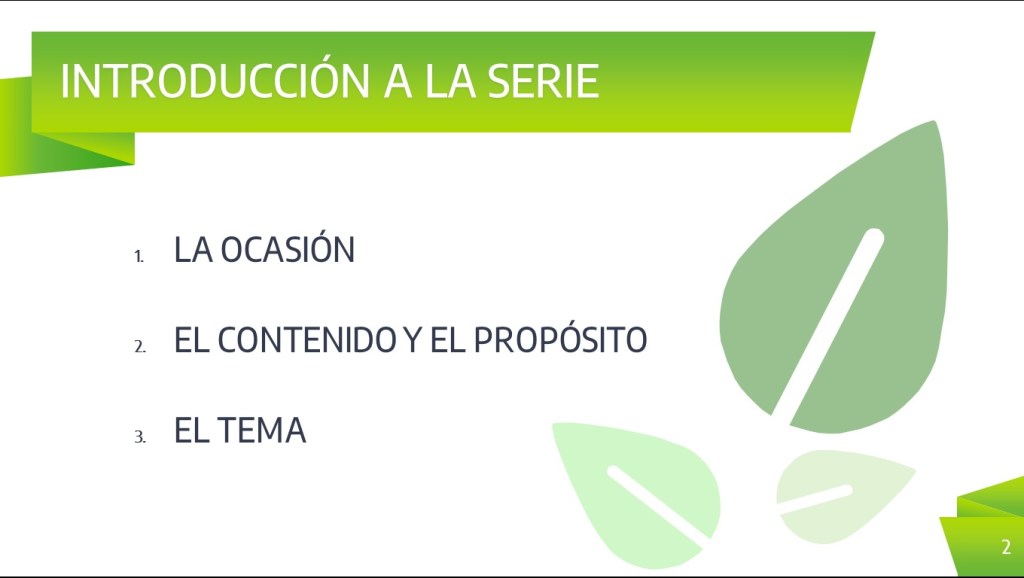 INTRODUCCIÓN A LA SERIE

1. LA OCASIÓN
2. EL CONTENIDO Y EL PROPÓSITO
3. EL TEMA

2